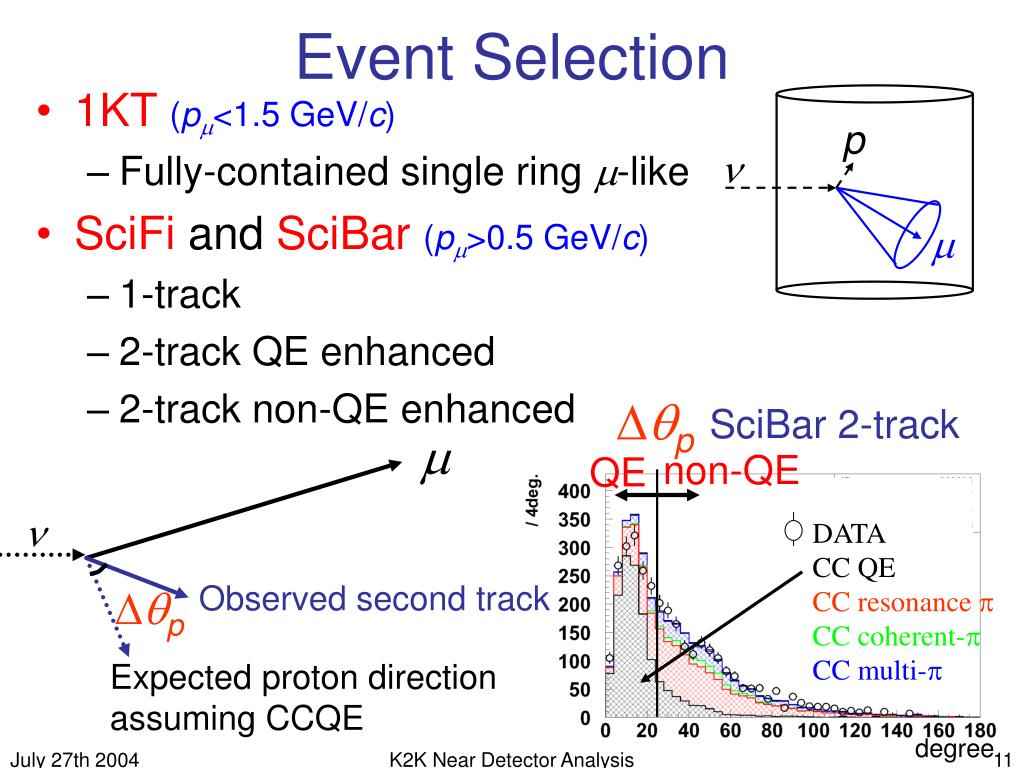 Event Selection

• 1KT ($p_\mu$<1.5 GeV/$c$)
– Fully-contained single ring $\mu$-like
• SciFi and SciBar ($p_\mu$>0.5 GeV/$c$)
– 1-track
– 2-track QE enhanced
– 2-track non-QE enhanced

$\nu$
$p$
$\mu$

$\mu$
$\nu$
$\Delta\theta_p$ Observed second track
Expected proton direction assuming CCQE

$\Delta\theta_p$ SciBar 2-track
QE non-QE
/ 4deg.
400
350
300
250
200
150
100
50
0
0 20 40 60 80 100 120 140 160 180
degree
DATA
CC QE
CC resonance $\pi$
CC coherent-$\pi$
CC multi-$\pi$

July 27th 2004
K2K Near Detector Analysis
11